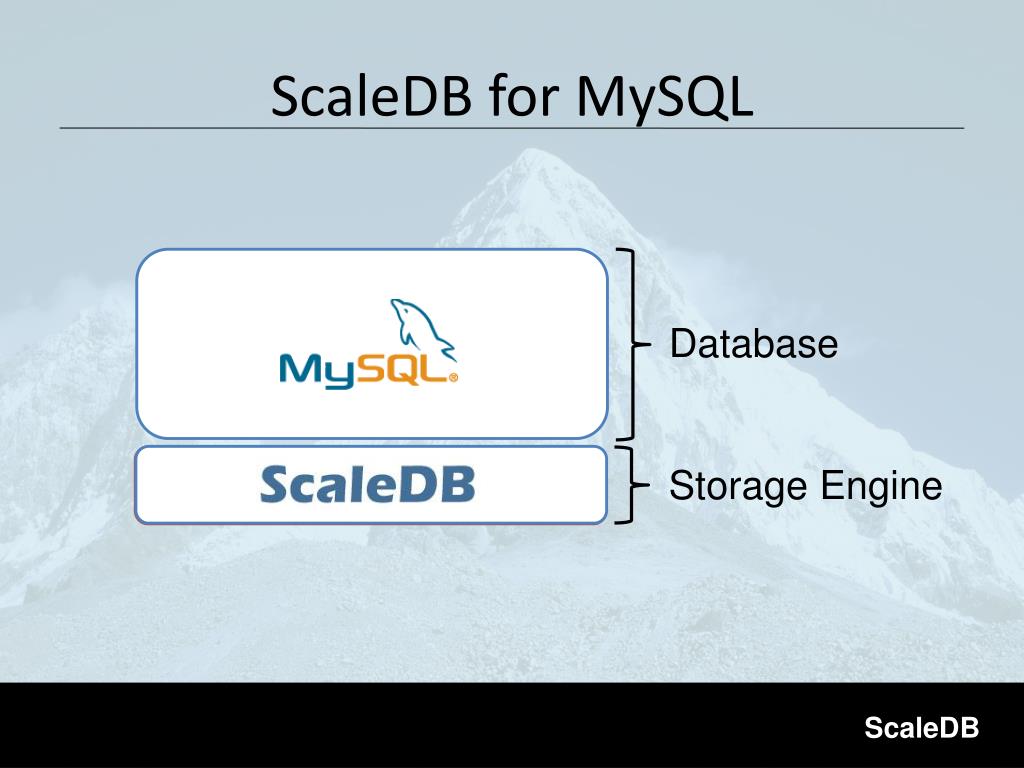 ScaleDB for MySQL

MySQL®

Database

ScaleDB

Storage Engine

ScaleDB